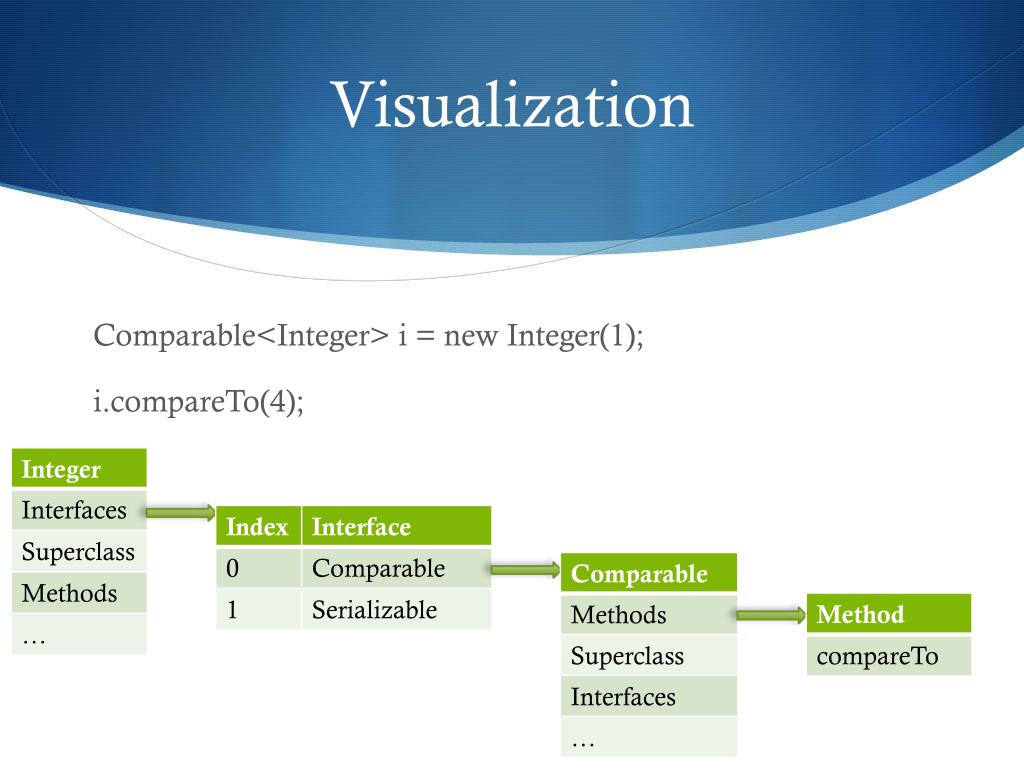 Visualization

Comparable<Integer> i = new Integer(1);

i.compareTo(4);

| Integer |
|---|
| Interfaces |
| Superclass |
| Methods |
| … |

| Index | Interface |
|---|---|
| 0 | Comparable |
| 1 | Serializable |

| Comparable |
|---|
| Methods |
| Superclass |
| Interfaces |
| … |

| Method |
|---|
| compareTo |